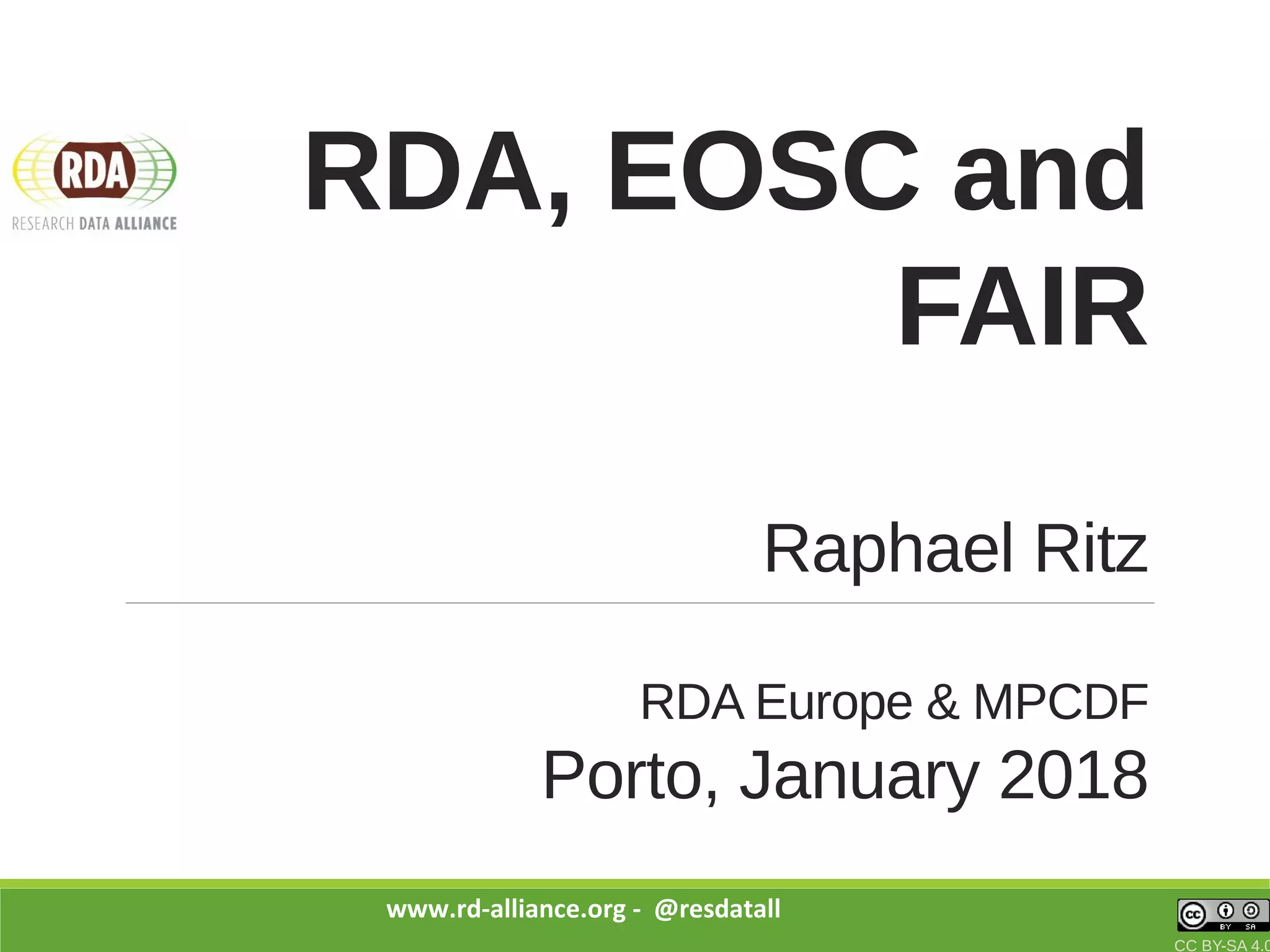 RDA
RESEARCH DATA ALLIANCE

RDA, EOSC and FAIR

Raphael Ritz

RDA Europe & MPCDF
Porto, January 2018

www.rd-alliance.org - @resdatall

cc BY SA
CC BY-SA 4.0